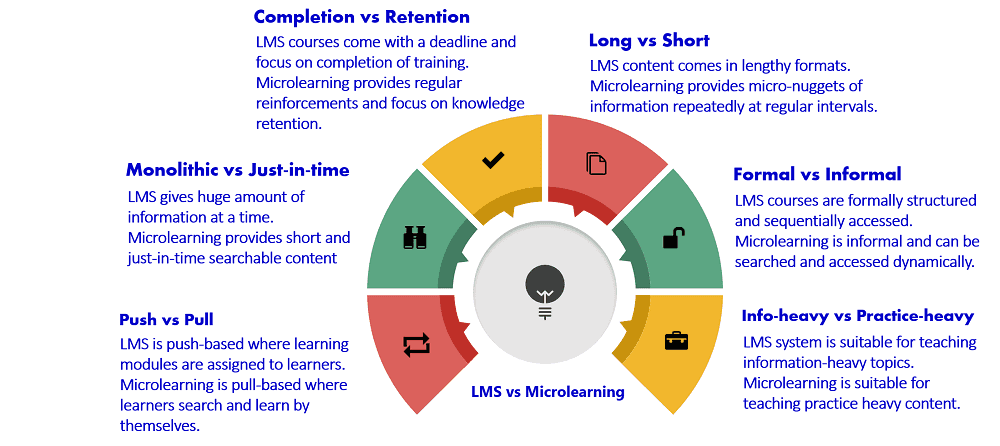 Completion vs Retention
LMS courses come with a deadline and focus on completion of training. Microlearning provides regular reinforcements and focus on knowledge retention.

Long vs Short
LMS content comes in lengthy formats. Microlearning provides micro-nuggets of information repeatedly at regular intervals.

Monolithic vs Just-in-time
LMS gives huge amount of information at a time. Microlearning provides short and just-in-time searchable content

Formal vs Informal
LMS courses are formally structured and sequentially accessed. Microlearning is informal and can be searched and accessed dynamically.

Push vs Pull
LMS is push-based where learning modules are assigned to learners. Microlearning is pull-based where learners search and learn by themselves.

Info-heavy vs Practice-heavy
LMS system is suitable for teaching information-heavy topics. Microlearning is suitable for teaching practice heavy content.

LMS vs Microlearning